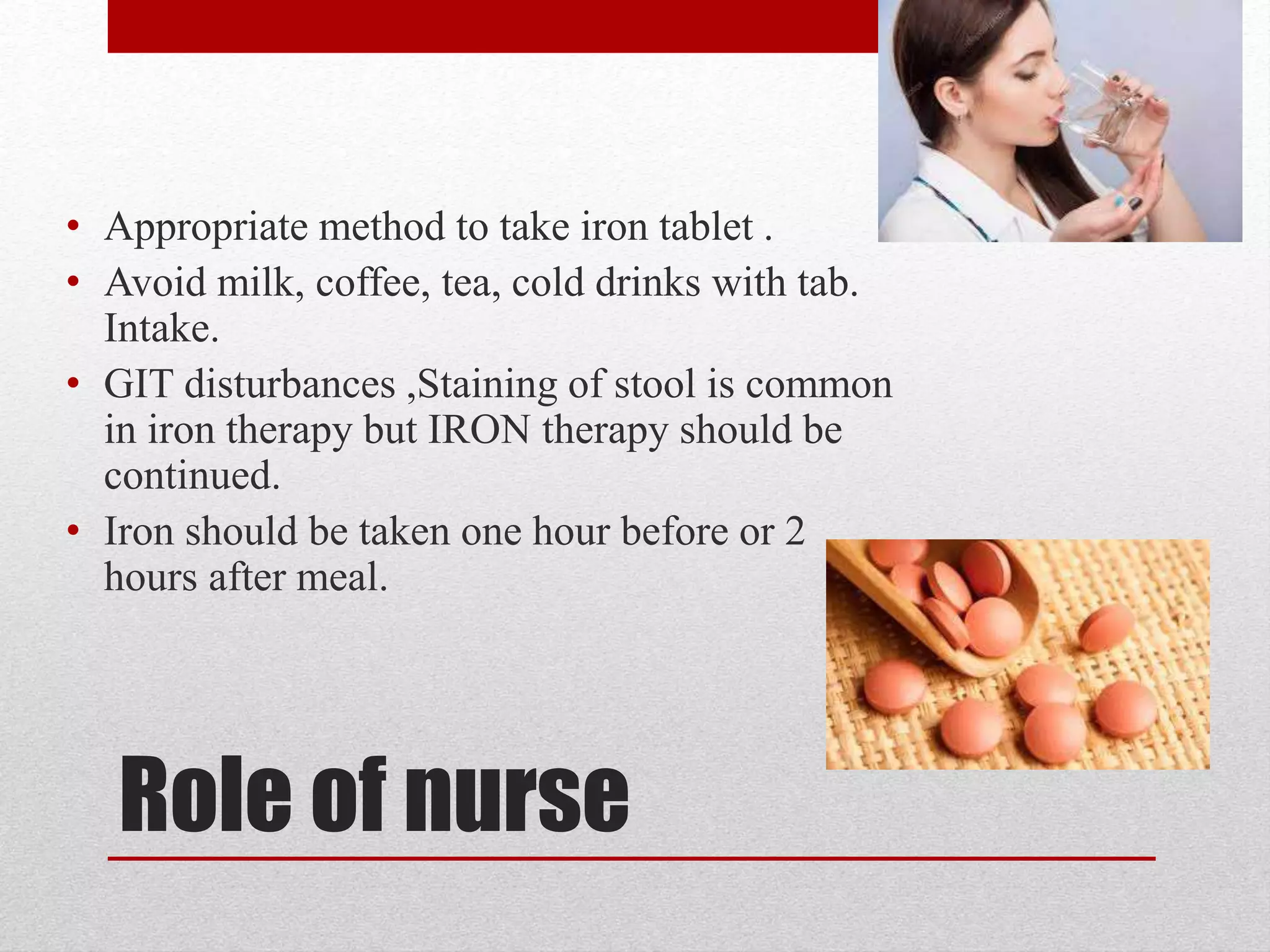 • Appropriate method to take iron tablet .
• Avoid milk, coffee, tea, cold drinks with tab. Intake.
• GIT disturbances ,Staining of stool is common in iron therapy but IRON therapy should be continued.
• Iron should be taken one hour before or 2 hours after meal.

Role of nurse